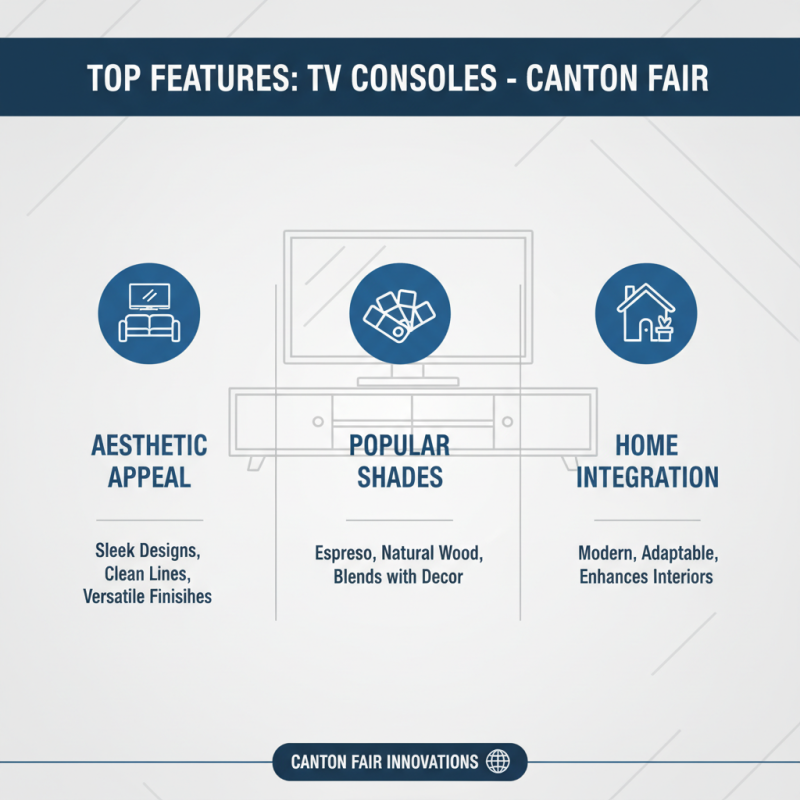 TOP FEATURES: TV CONSOLES - CANTON FAIR

AESTHETIC APPEAL

Sleek Designs, Clean Lines, Versatile Finisihes

POPULAR SHADES

Espreso, Natural Wood, Blends with Decor

HOME INTEGRATION

Modern, Adaptable, Enhances Interiors

CANTON FAIR INNOVATIONS